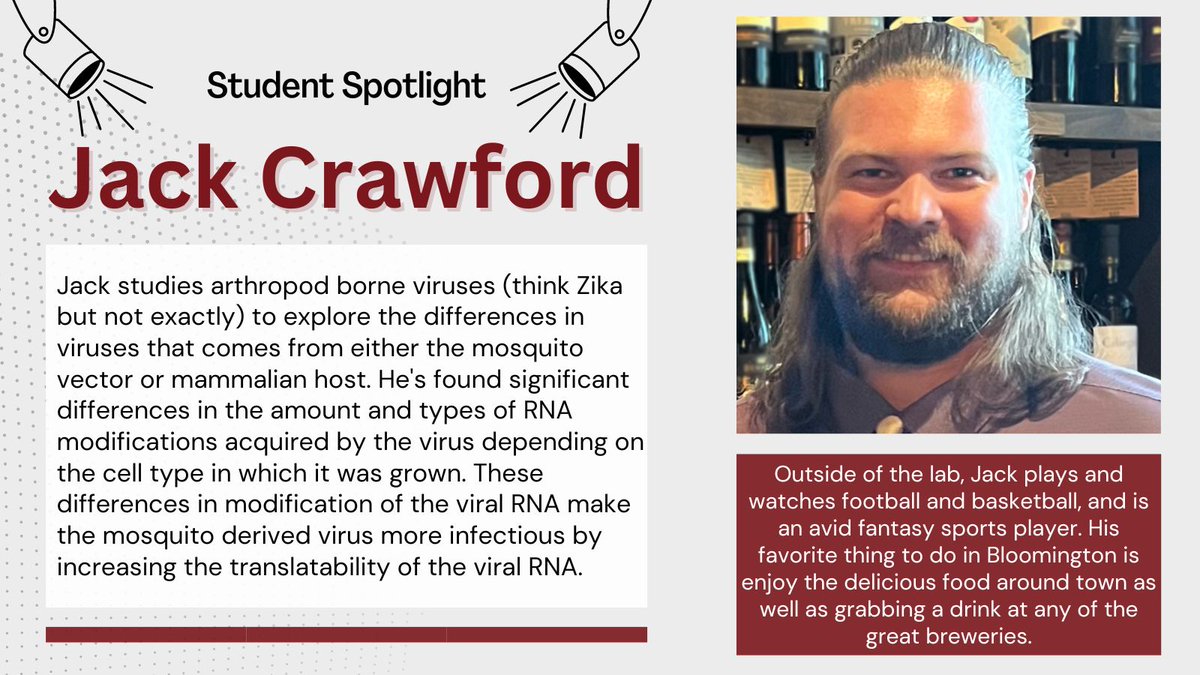 Student Spotlight

Jack Crawford

Jack studies arthropod borne viruses (think Zika but not exactly) to explore the differences in viruses that comes from either the mosquito vector or mammalian host. He's found significant differences in the amount and types of RNA modifications acquired by the virus depending on the cell type in which it was grown. These differences in modification of the viral RNA make the mosquito derived virus more infectious by increasing the translatability of the viral RNA.

Outside of the lab, Jack plays and watches football and basketball, and is an avid fantasy sports player. His favorite thing to do in Bloomington is enjoy the delicious food around town as well as grabbing a drink at any of the great breweries.